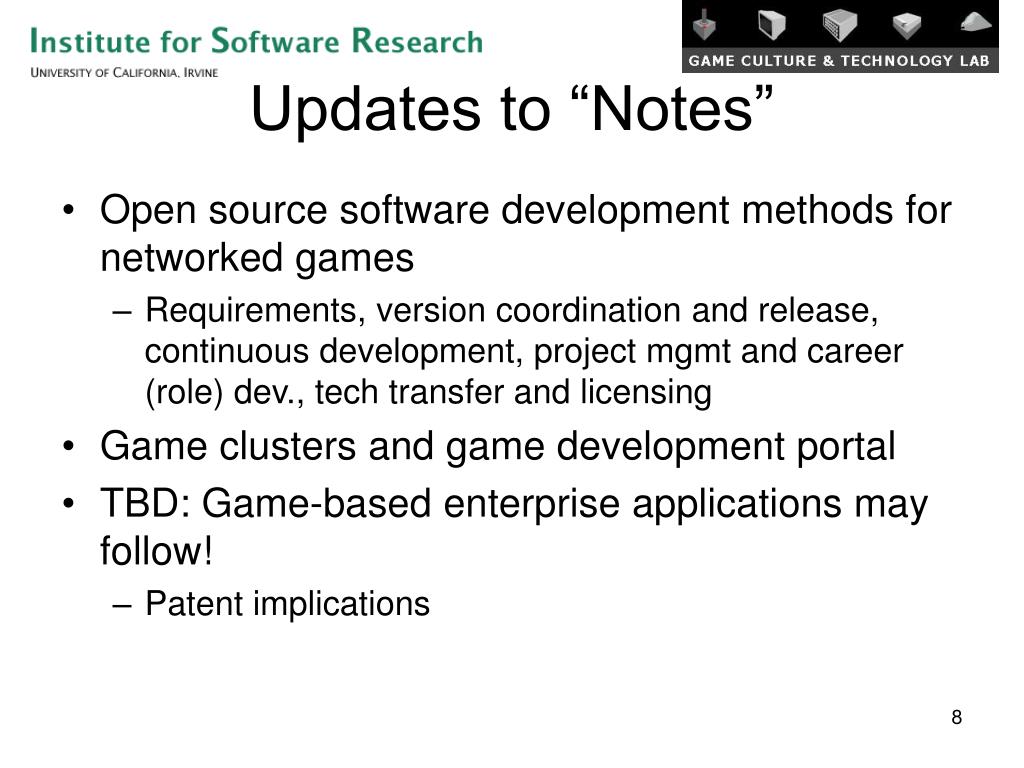 Institute for Software Research
University of California, Irvine

GAME CULTURE & TECHNOLOGY LAB

Updates to “Notes”

• Open source software development methods for networked games
– Requirements, version coordination and release, continuous development, project mgmt and career (role) dev., tech transfer and licensing
• Game clusters and game development portal
• TBD: Game-based enterprise applications may follow!
– Patent implications

8